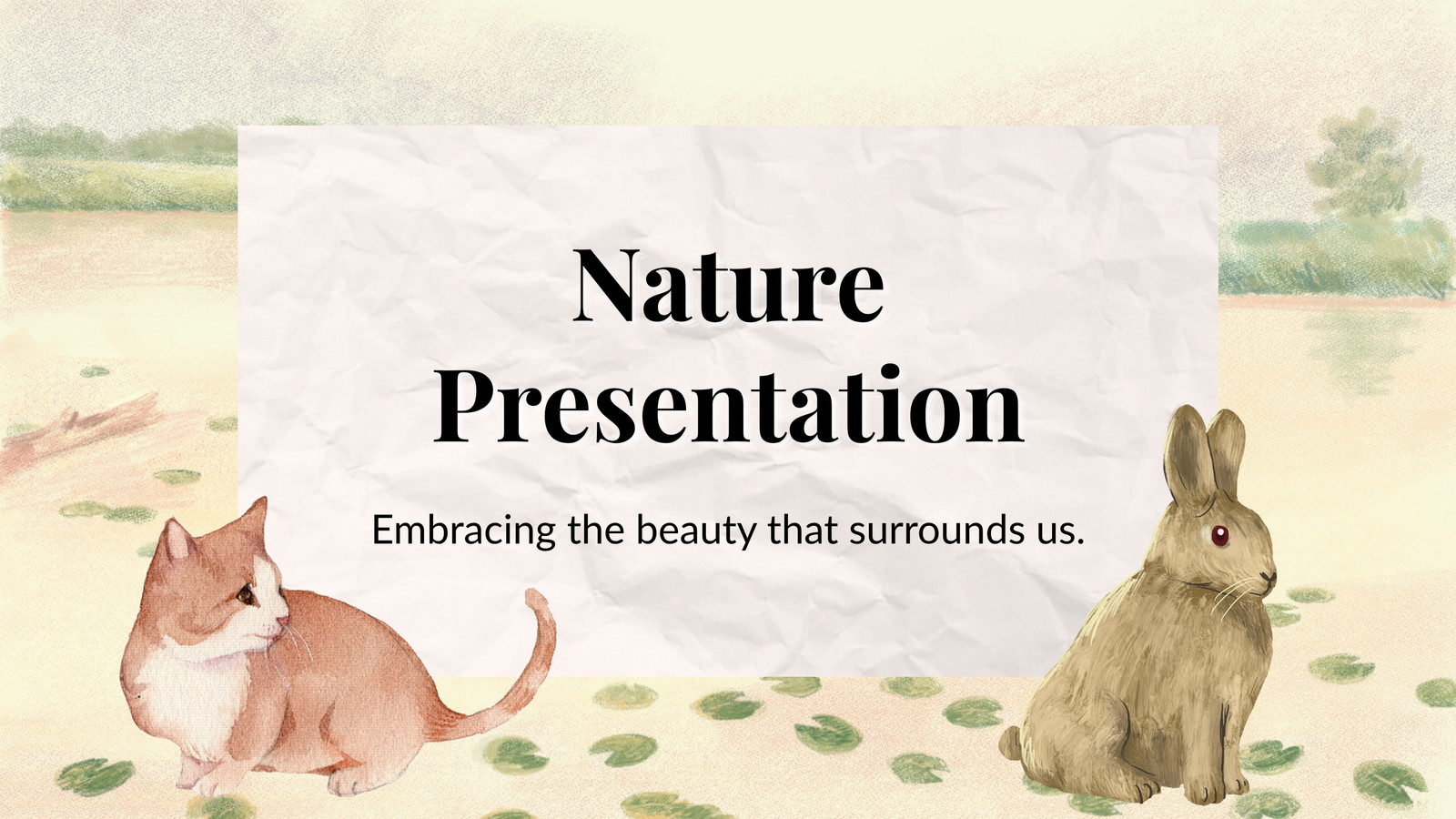 Nature Presentation

Embracing the beauty that surrounds us.